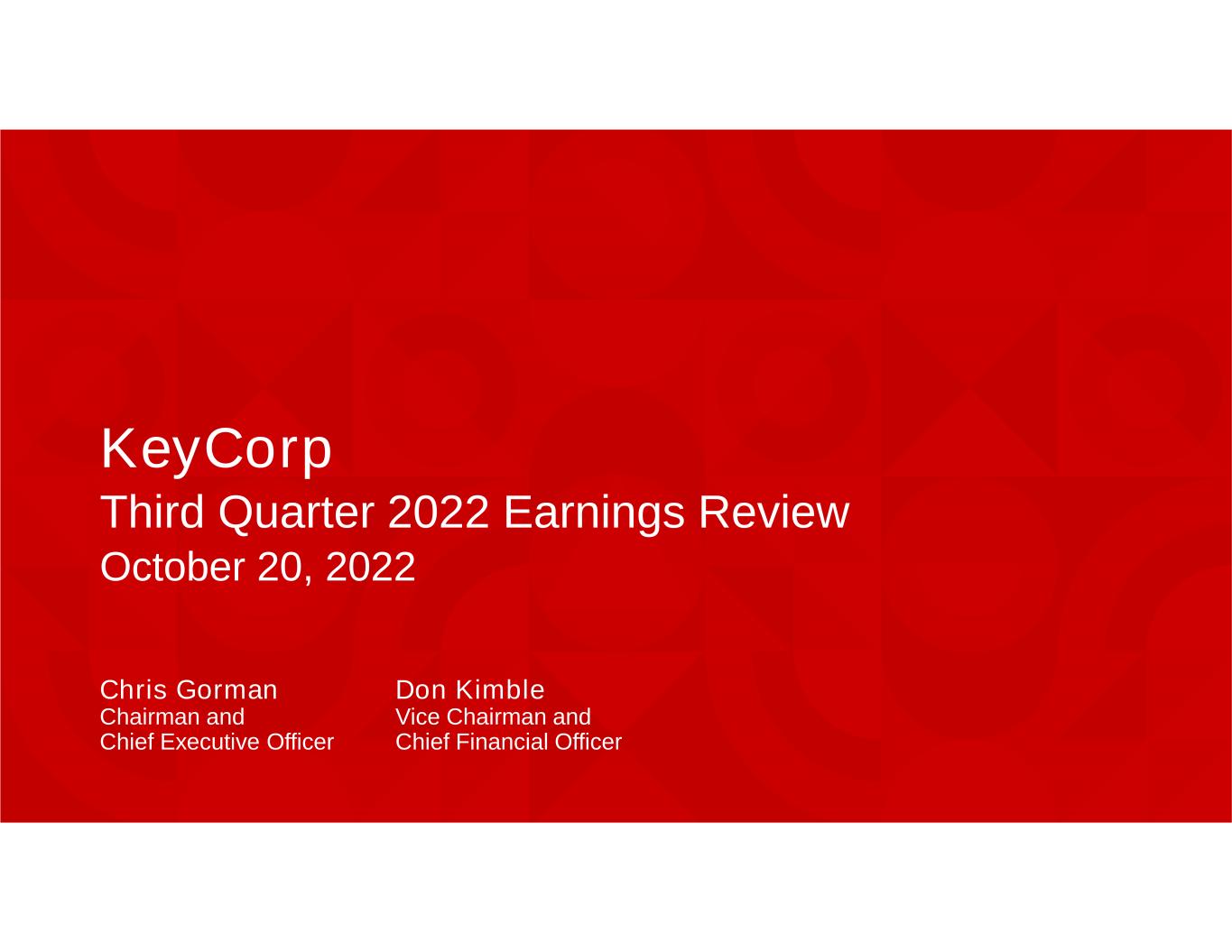 KeyCorp
Third Quarter 2022 Earnings Review
October 20, 2022

Chris Gorman
Chairman and
Chief Executive Officer

Don Kimble
Vice Chairman and
Chief Financial Officer